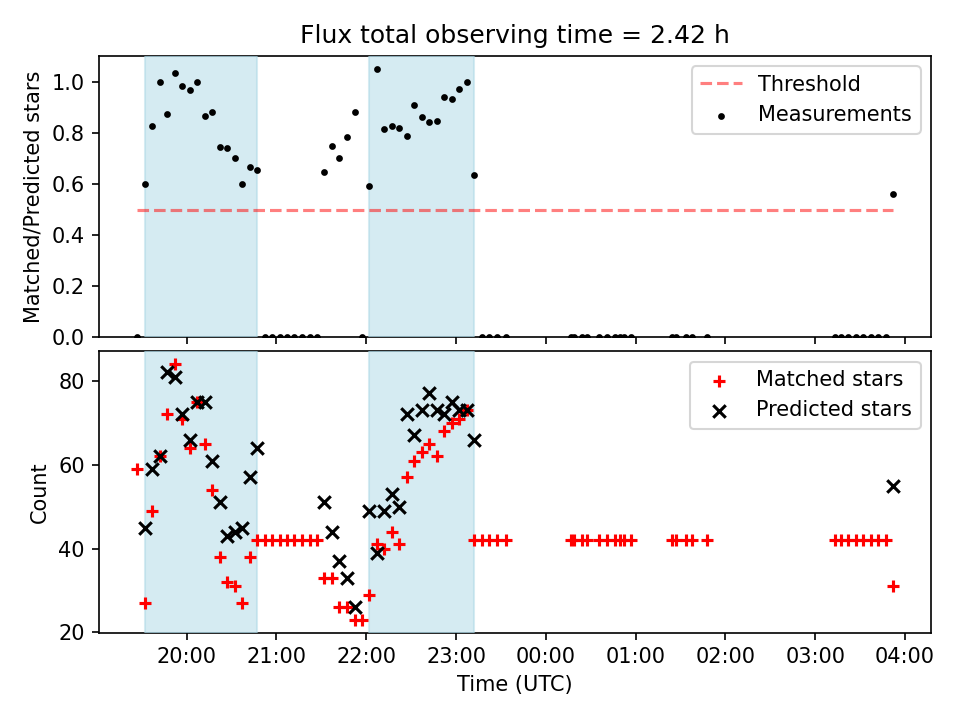 Flux total observing time = 2.42 h

Matched/Predicted stars

1.0
0.8
0.6
0.4
0.2
0.0

Threshold
Measurements

Count

80
60
40
20

Matched stars
Predicted stars

20:00 21:00 22:00 23:00 00:00 01:00 02:00 03:00 04:00

Time (UTC)